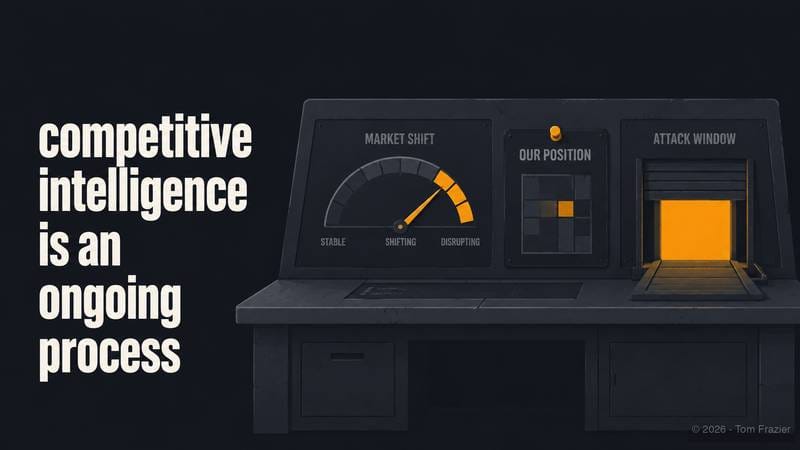 competitive intelligence is an ongoing process

MARKET SHIFT

STABLE

SHIFTING

DISRUPTING

OUR POSITION

ATTACK WINDOW

© 2026 - Tom Frazier